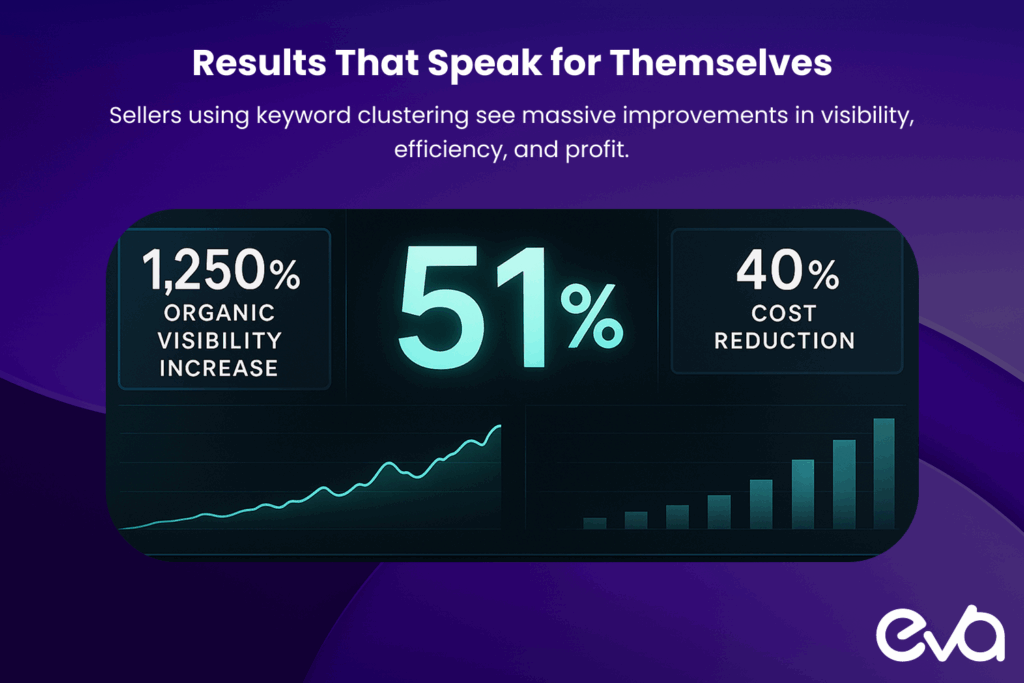 Results That Speak for Themselves

Sellers using keyword clustering see massive improvements in visibility, efficiency, and profit.

1,250%
ORGANIC VISIBILITY INCREASE

51%

40%
COST REDUCTION

eva